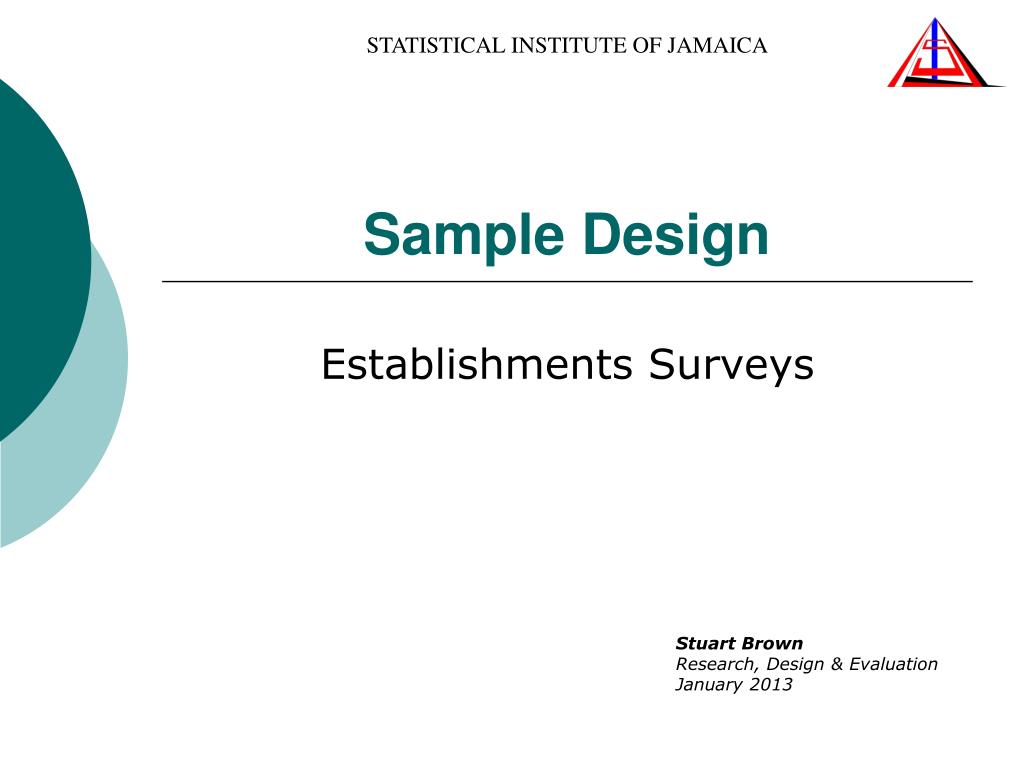 STATISTICAL INSTITUTE OF JAMAICA

Sample Design

Establishments Surveys

Stuart Brown
Research, Design & Evaluation
January 2013